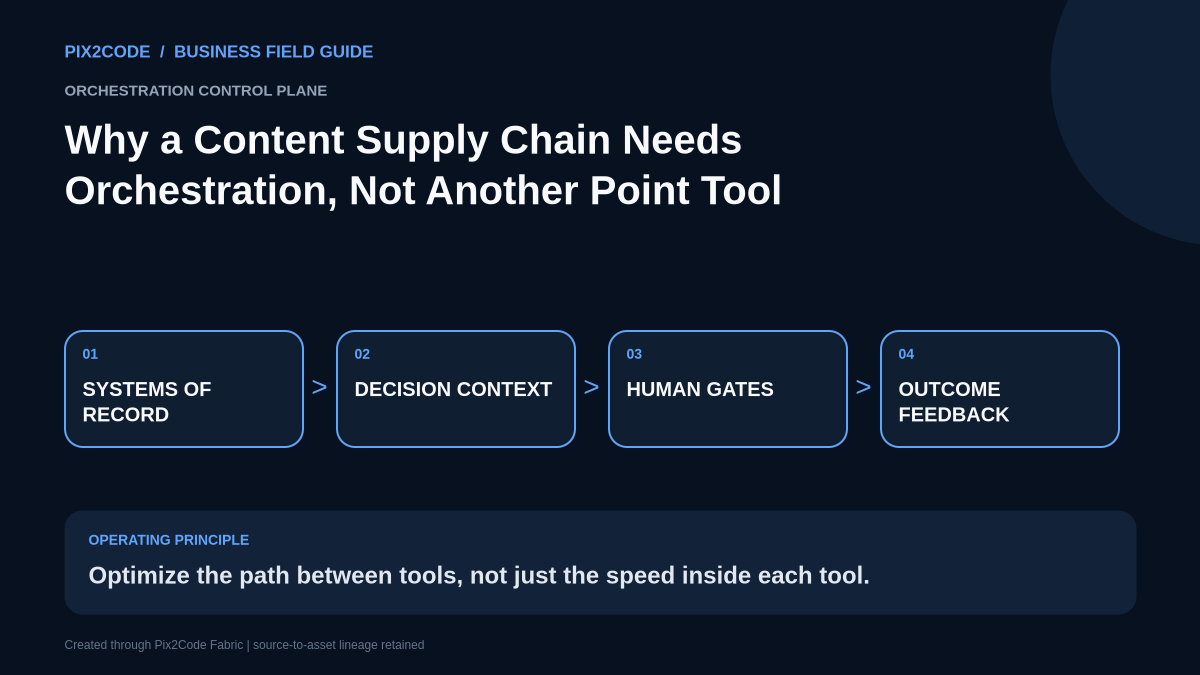 PIX2CODE / BUSINESS FIELD GUIDE

ORCHESTRATION CONTROL PLANE

Why a Content Supply Chain Needs Orchestration, Not Another Point Tool

01
SYSTEMS OF RECORD

>

02
DECISION CONTEXT

>

03
HUMAN GATES

>

04
OUTCOME FEEDBACK

OPERATING PRINCIPLE

Optimize the path between tools, not just the speed inside each tool.

Created through Pix2Code Fabric | source-to-asset lineage retained